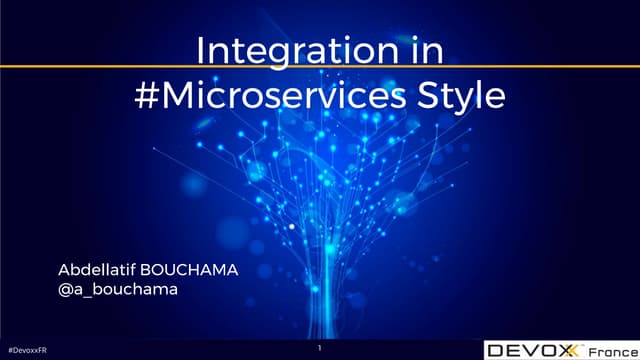 Integration in
#Microservices Style

Abdellatif BOUCHAMA
@a_bouchama

#DevoxxFR

1

DEVOXX France